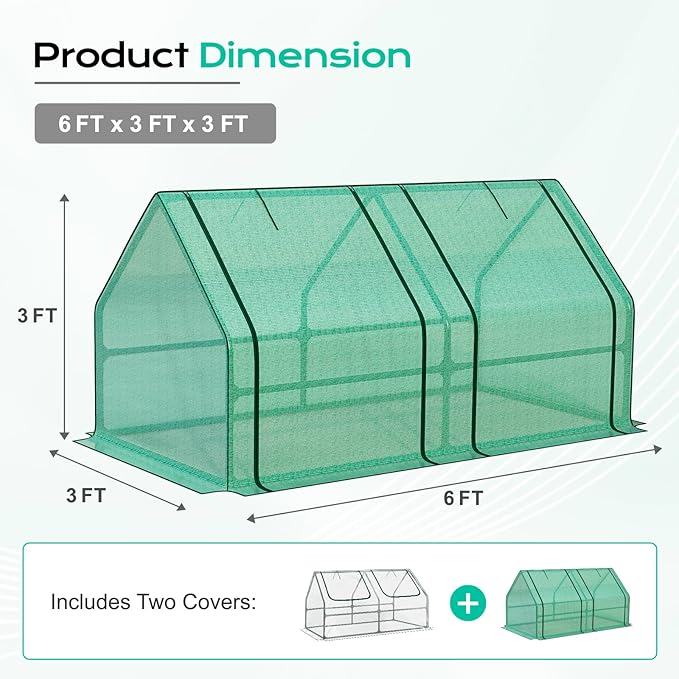 Product Dimension

6 FT x 3 FT x 3 FT

3 FT

3 FT

6 FT

Includes Two Covers:

+